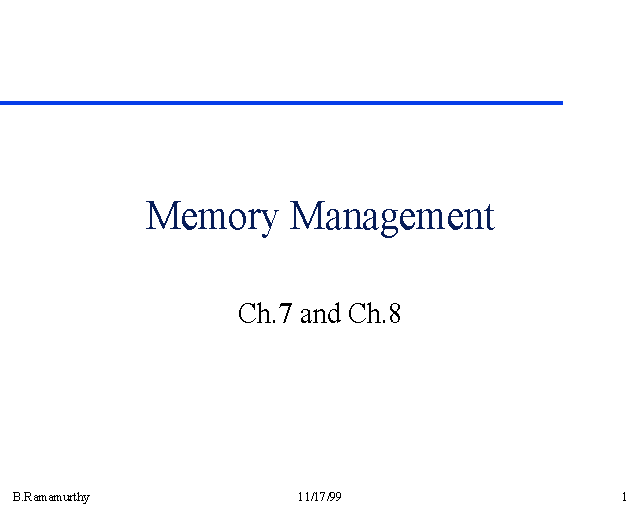 Memory Management

Ch.7 and Ch.8

B.Ramamurthy

11/17/99

1